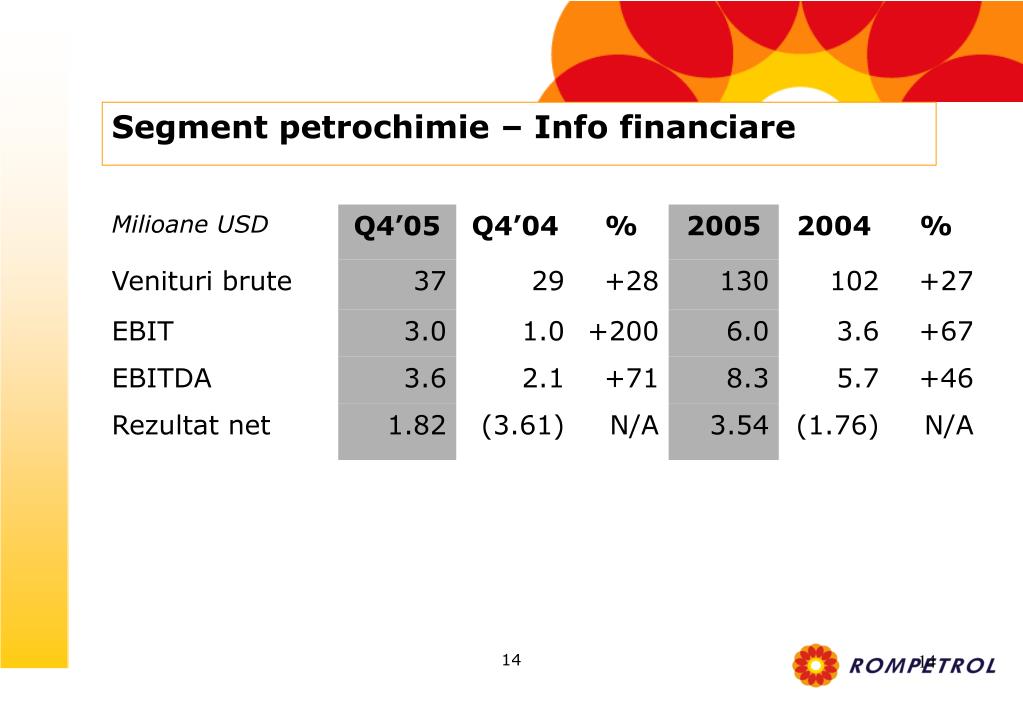 Segment petrochimie – Info financiare

| Milioane USD | Q4’05 | Q4’04 | % | 2005 | 2004 | % |
|---|---|---|---|---|---|---|
| Venituri brute | 37 | 29 | +28 | 130 | 102 | +27 |
| EBIT | 3.0 | 1.0 | +200 | 6.0 | 3.6 | +67 |
| EBITDA | 3.6 | 2.1 | +71 | 8.3 | 5.7 | +46 |
| Rezultat net | 1.82 | (3.61) | N/A | 3.54 | (1.76) | N/A |

14

14

ROMPETROL